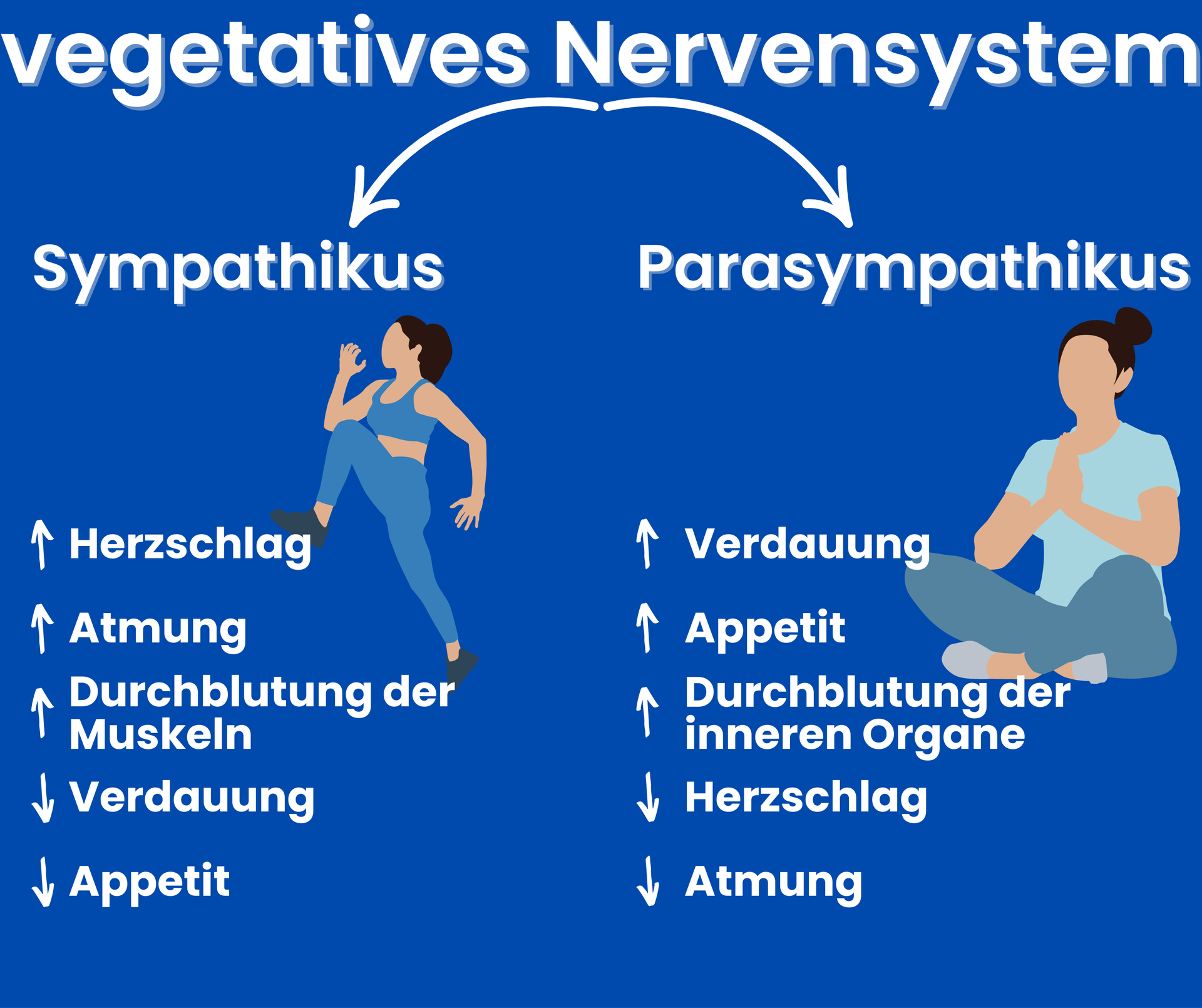 vegetatives Nervensystem

Sympathikus

↑ Herzschlag

↑ Atmung

↑ Durchblutung der Muskeln

↓ Verdauung

↓ Appetit

Parasympathikus

↑ Verdauung

↑ Appetit

↑ Durchblutung der inneren Organe

↓ Herzschlag

↓ Atmung